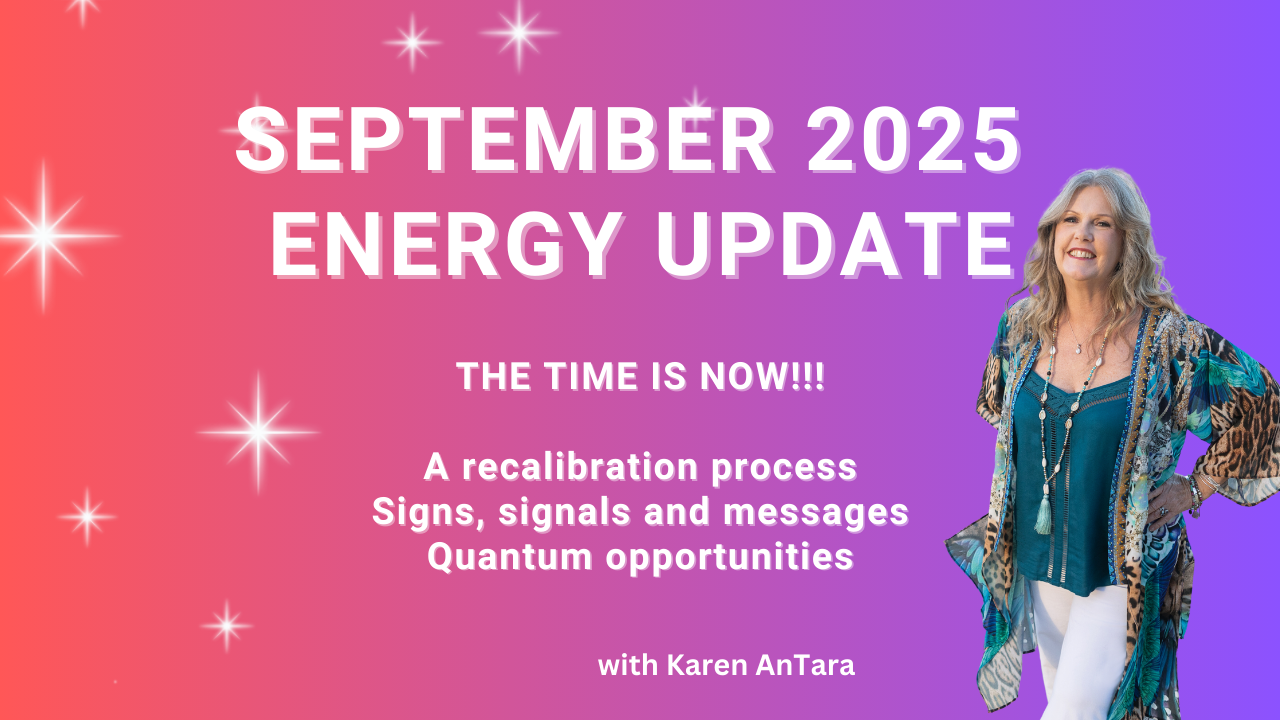 SEPTEMBER 2025
ENERGY UPDATE

THE TIME IS NOW!!!

A recalibration process
Signs, signals and messages
Quantum opportunities

with Karen AnTara